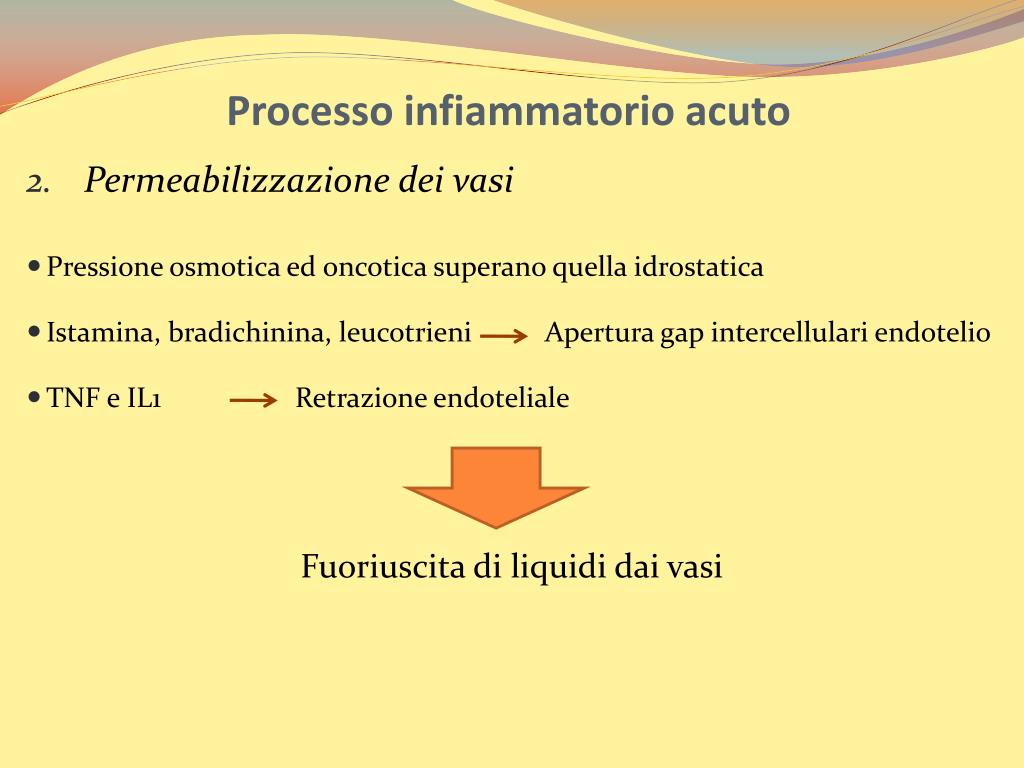 Processo infiammatorio acuto

2. Permeabilizzazione dei vasi

• Pressione osmotica ed oncotica superano quella idrostatica

• Istamina, bradichinina, leucotrieni → Apertura gap intercellulari endotelio

• TNF e IL1 → Retrazione endoteliale

Fuoriuscita di liquidi dai vasi